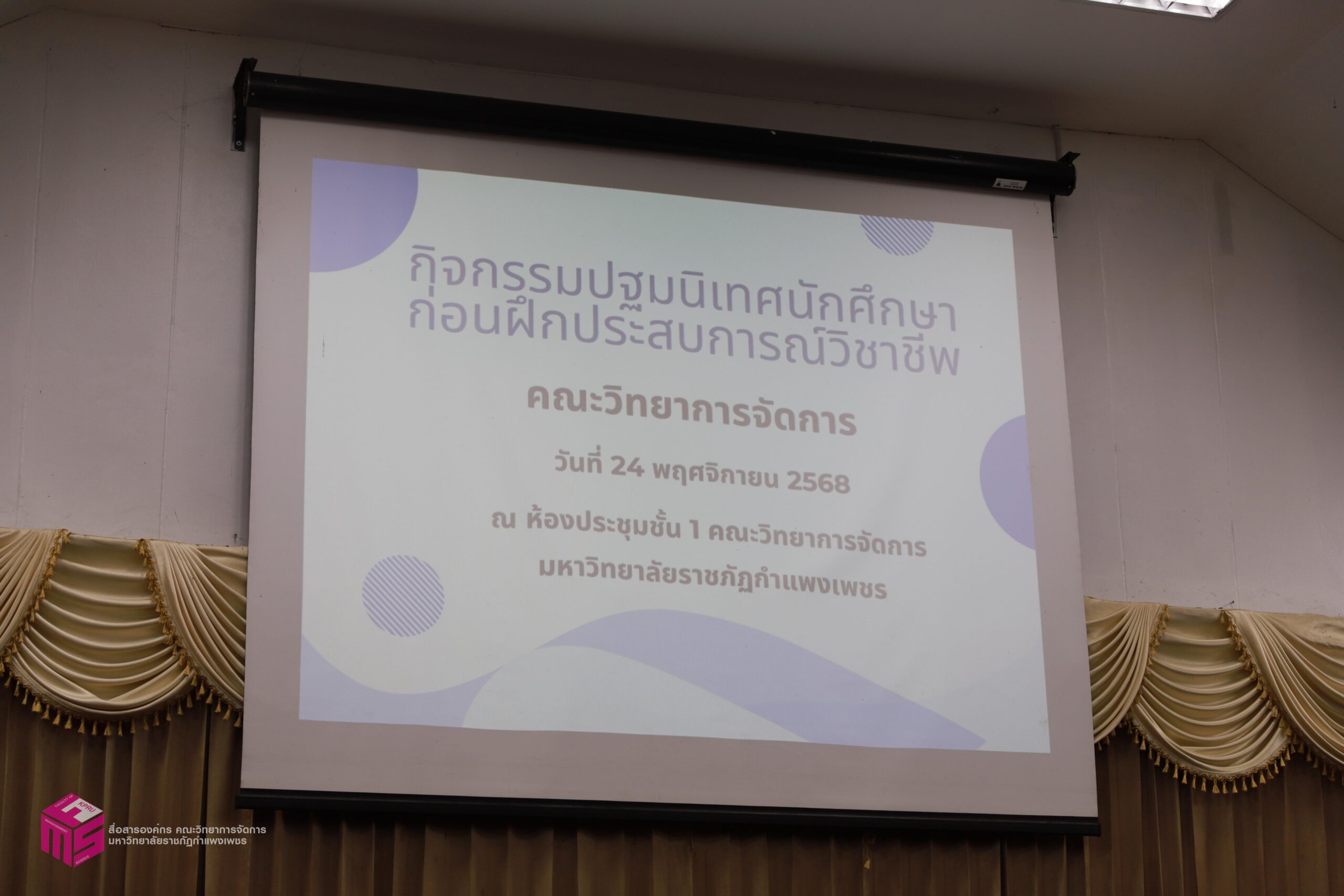 กิจกรรมปฐมนิเทศนักศึกษา ก่อนฝึกประสบการณ์วิชาชีพ

คณะวิทยาการจัดการ

วันที่ 24 พฤศจิกายน 2568

ณ ห้องประชุมชั้น 1 คณะวิทยาการจัดการ
มหาวิทยาลัยราชภัฏกำแพงเพชร

FACULTY OF KPRU MANAGEMENT SCIENCE
MS

สื่อสารองค์กร คณะวิทยาการจัดการ
มหาวิทยาลัยราชภัฏกำแพงเพชร